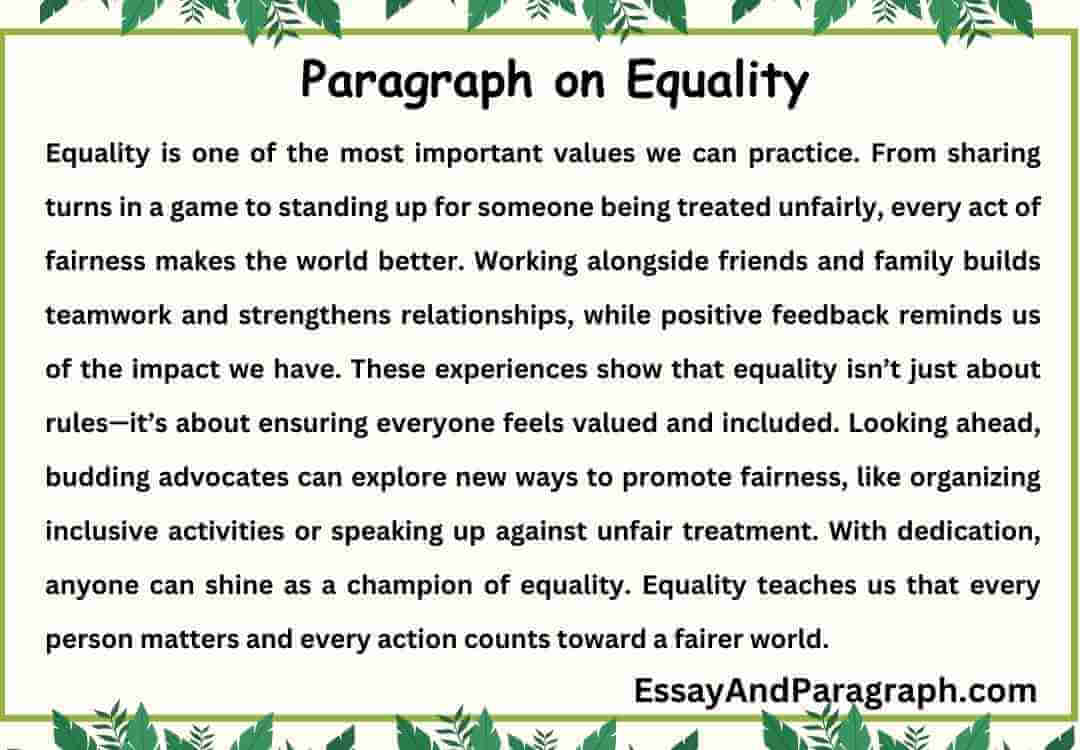 Paragraph on Equality

Equality is one of the most important values we can practice. From sharing turns in a game to standing up for someone being treated unfairly, every act of fairness makes the world better. Working alongside friends and family builds teamwork and strengthens relationships, while positive feedback reminds us of the impact we have. These experiences show that equality isn't just about rules—it's about ensuring everyone feels valued and included. Looking ahead, budding advocates can explore new ways to promote fairness, like organizing inclusive activities or speaking up against unfair treatment. With dedication, anyone can shine as a champion of equality. Equality teaches us that every person matters and every action counts toward a fairer world.

EssayAndParagraph.com